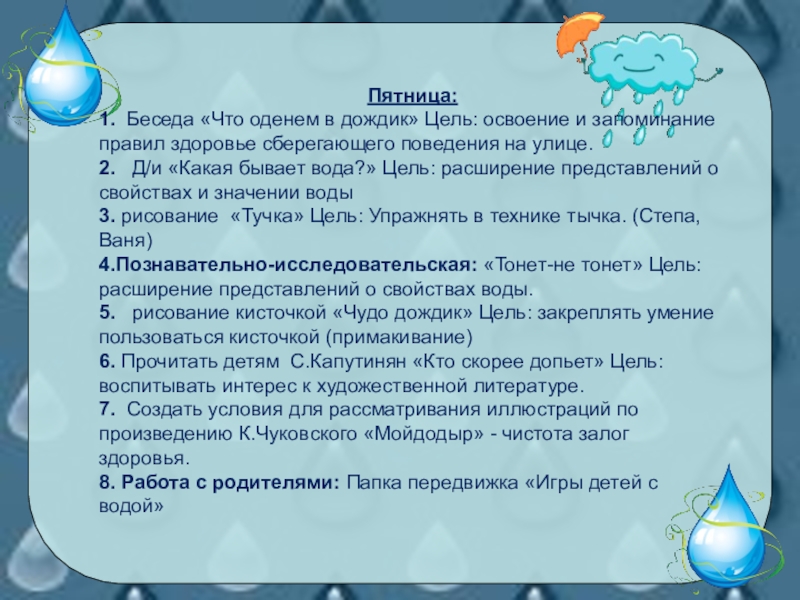 Пятница:
1. Беседа «Что оденем в дождик» Цель: освоение и запоминание правил здоровье сберегающего поведения на улице.
2. Д/и «Какая бывает вода?» Цель: расширение представлений о свойствах и значении воды
3. рисование «Тучка» Цель: Упражнять в технике тычка. (Степа, Ваня)
4.Познавательно-исследовательская: «Тонет-не тонет» Цель: расширение представлений о свойствах воды.
5. рисование кисточкой «Чудо дождик» Цель: закреплять умение пользоваться кисточкой (примакивание)
6. Прочитать детям С.Капутинян «Кто скорее допьет» Цель: воспитывать интерес к художественной литературе.
7. Создать условия для рассматривания иллюстраций по произведению К.Чуковского «Мойдодыр» - чистота залог здоровья.
8. Работа с родителями: Папка передвижка «Игры детей с водой»